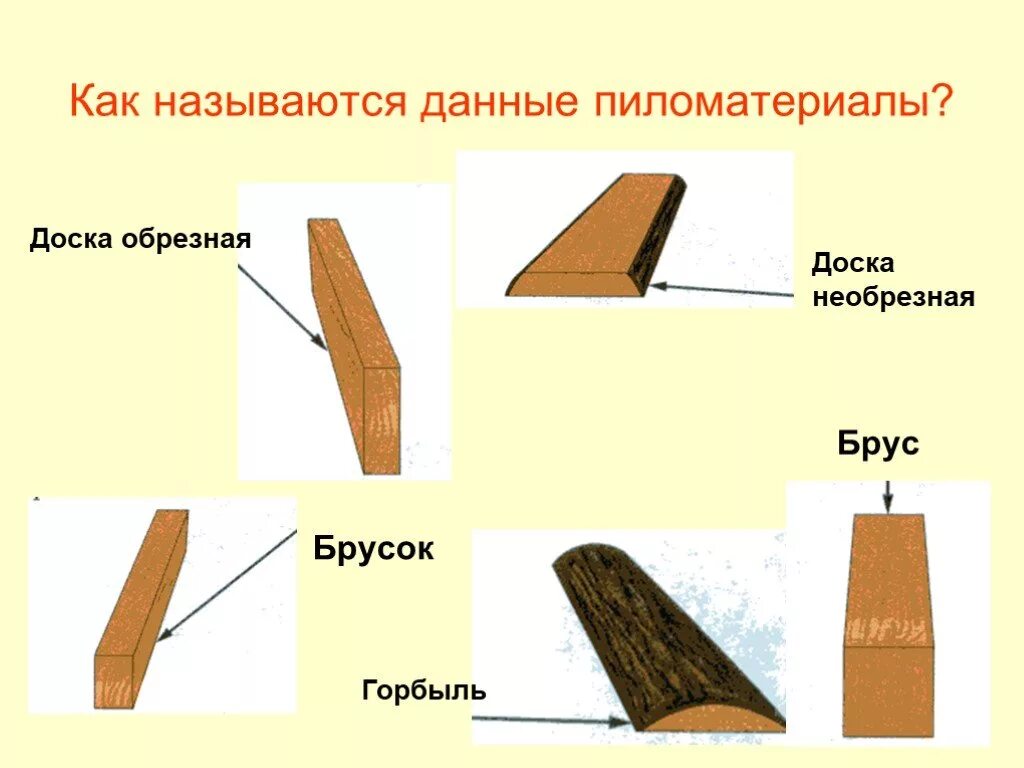 Как называются данные пиломатериалы?

Доска обрезная

Доска необрезная

Брус

Брусок

Горбыль